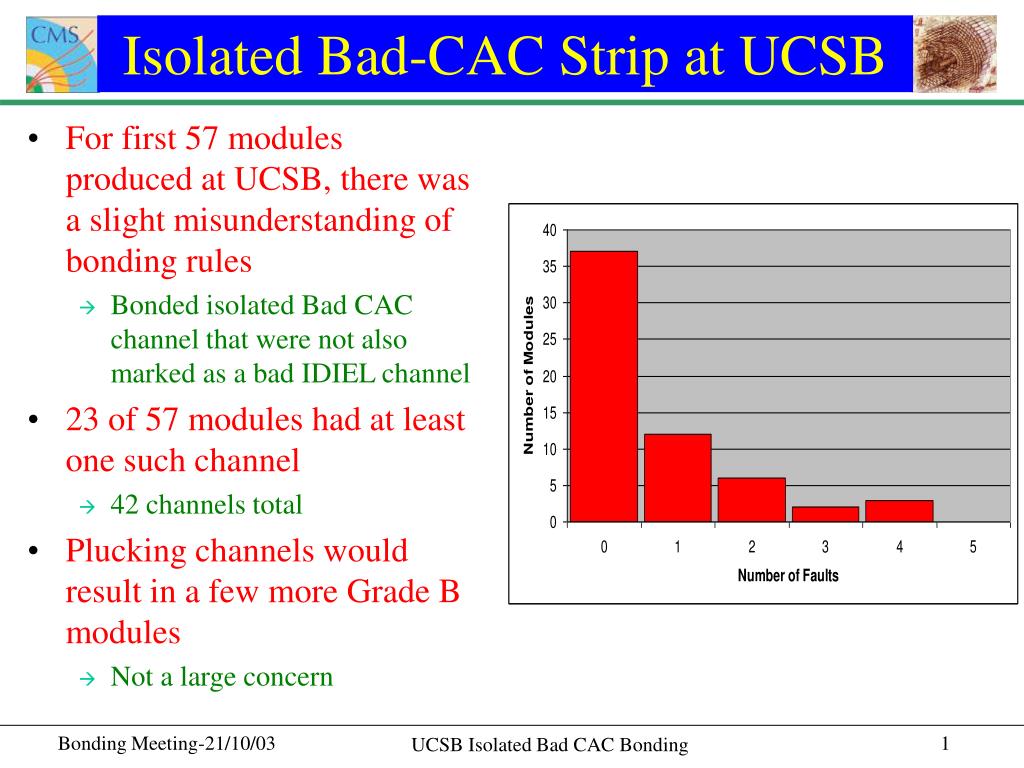 CMS

Isolated Bad-CAC Strip at UCSB

• For first 57 modules produced at UCSB, there was a slight misunderstanding of bonding rules
  → Bonded isolated Bad CAC channel that were not also marked as a bad IDIEL channel
• 23 of 57 modules had at least one such channel
  → 42 channels total
• Plucking channels would result in a few more Grade B modules
  → Not a large concern

Number of Modules
40
35
30
25
20
15
10
5
0
0 1 2 3 4 5
Number of Faults

Bonding Meeting-21/10/03
UCSB Isolated Bad CAC Bonding
1